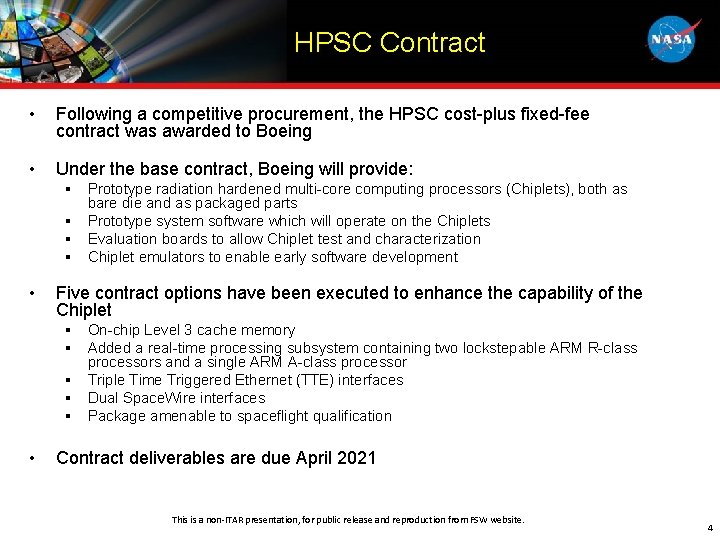 HPSC Contract

NASA

• Following a competitive procurement, the HPSC cost-plus fixed-fee contract was awarded to Boeing

• Under the base contract, Boeing will provide:
  ▪ Prototype radiation hardened multi-core computing processors (Chiplets), both as bare die and as packaged parts
  ▪ Prototype system software which will operate on the Chiplets
  ▪ Evaluation boards to allow Chiplet test and characterization
  ▪ Chiplet emulators to enable early software development

• Five contract options have been executed to enhance the capability of the Chiplet
  ▪ On-chip Level 3 cache memory
  ▪ Added a real-time processing subsystem containing two lockstepable ARM R-class processors and a single ARM A-class processor
  ▪ Triple Time Triggered Ethernet (TTE) interfaces
  ▪ Dual SpaceWire interfaces
  ▪ Package amenable to spaceflight qualification

• Contract deliverables are due April 2021

This is a non-ITAR presentation, for public release and reproduction from FSW website.

4